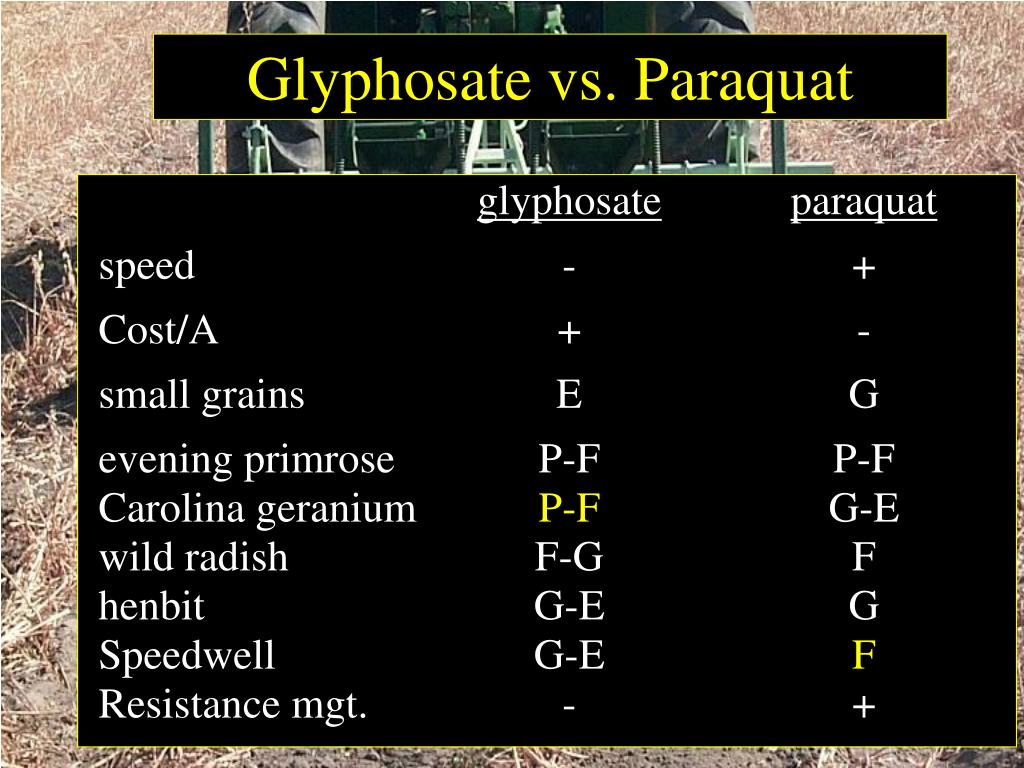 Glyphosate vs. Paraquat

| | glyphosate | paraquat |
|---|---|---|
| speed | - | + |
| Cost/A | + | - |
| small grains | E | G |
| evening primrose | P-F | P-F |
| Carolina geranium | P-F | G-E |
| wild radish | F-G | F |
| henbit | G-E | G |
| Speedwell | G-E | F |
| Resistance mgt. | - | + |